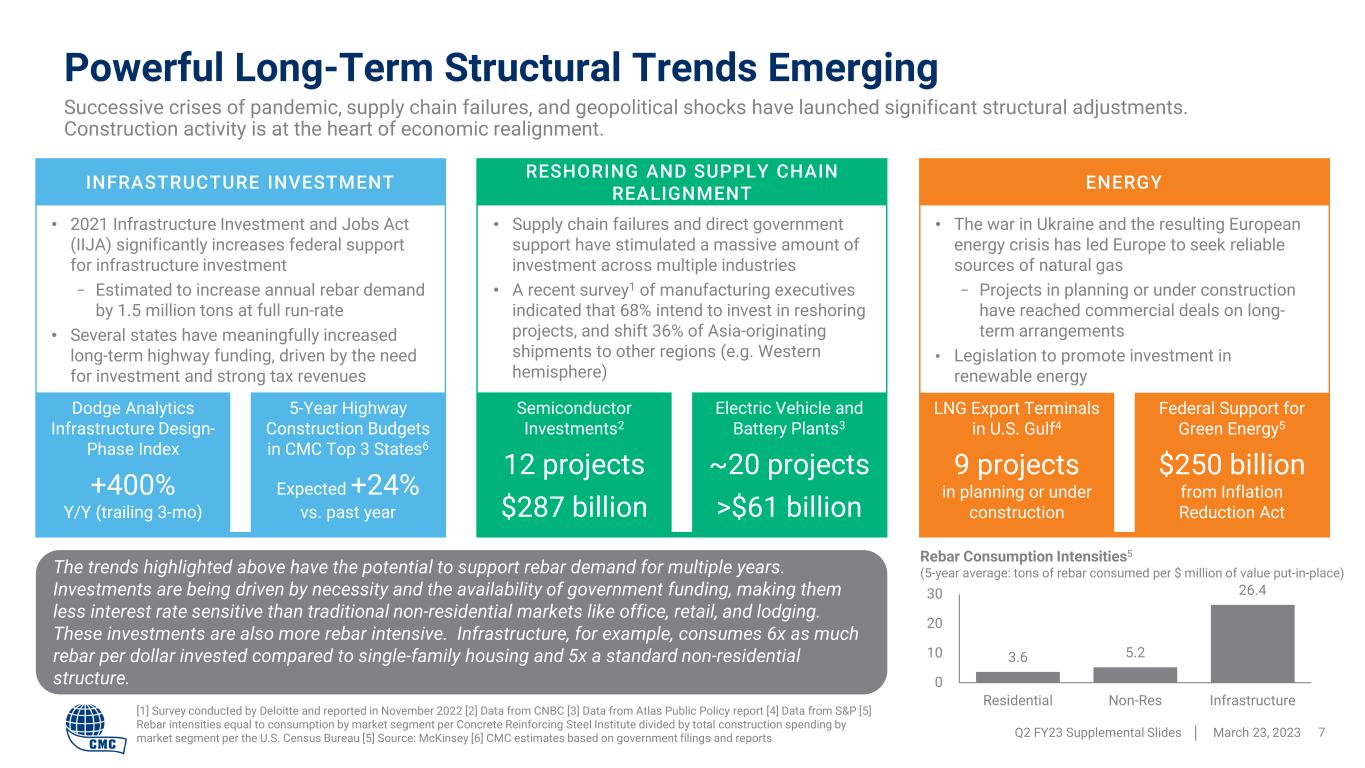 Powerful Long-Term Structural Trends Emerging

Successive crises of pandemic, supply chain failures, and geopolitical shocks have launched significant structural adjustments. Construction activity is at the heart of economic realignment.

INFRASTRUCTURE INVESTMENT

• 2021 Infrastructure Investment and Jobs Act (IIJA) significantly increases federal support for infrastructure investment
– Estimated to increase annual rebar demand by 1.5 million tons at full run-rate
• Several states have meaningfully increased long-term highway funding, driven by the need for investment and strong tax revenues

Dodge Analytics Infrastructure Design-Phase Index
+400%
Y/Y (trailing 3-mo)

5-Year Highway Construction Budgets in CMC Top 3 States$^6$
Expected +24%
vs. past year

RESHORING AND SUPPLY CHAIN REALIGNMENT

• Supply chain failures and direct government support have stimulated a massive amount of investment across multiple industries
• A recent survey$^1$ of manufacturing executives indicated that 68% intend to invest in reshoring projects, and shift 36% of Asia-originating shipments to other regions (e.g. Western hemisphere)

Semiconductor Investments$^2$
12 projects
$287 billion

Electric Vehicle and Battery Plants$^3$
~20 projects
>$61 billion

ENERGY

• The war in Ukraine and the resulting European energy crisis has led Europe to seek reliable sources of natural gas
– Projects in planning or under construction have reached commercial deals on long-term arrangements
• Legislation to promote investment in renewable energy

LNG Export Terminals in U.S. Gulf$^4$
9 projects
in planning or under construction

Federal Support for Green Energy$^5$
$250 billion
from Inflation Reduction Act

The trends highlighted above have the potential to support rebar demand for multiple years. Investments are being driven by necessity and the availability of government funding, making them less interest rate sensitive than traditional non-residential markets like office, retail, and lodging. These investments are also more rebar intensive. Infrastructure, for example, consumes 6x as much rebar per dollar invested compared to single-family housing and 5x a standard non-residential structure.

Rebar Consumption Intensities$^5$
(5-year average: tons of rebar consumed per $ million of value put-in-place)
30
20
10
0
3.6
5.2
26.4
Residential
Non-Res
Infrastructure

CMC

[1] Survey conducted by Deloitte and reported in November 2022 [2] Data from CNBC [3] Data from Atlas Public Policy report [4] Data from S&P [5] Rebar intensities equal to consumption by market segment per Concrete Reinforcing Steel Institute divided by total construction spending by market segment per the U.S. Census Bureau [5] Source: McKinsey [6] CMC estimates based on government filings and reports

Q2 FY23 Supplemental Slides | March 23, 2023 7